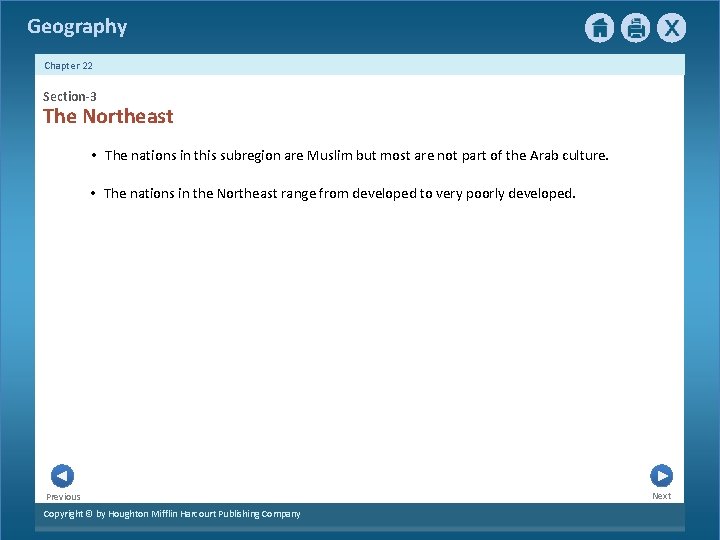 Geography

X

Chapter 22

Section-3
The Northeast

• The nations in this subregion are Muslim but most are not part of the Arab culture.

• The nations in the Northeast range from developed to very poorly developed.

Previous

Next

Copyright © by Houghton Mifflin Harcourt Publishing Company